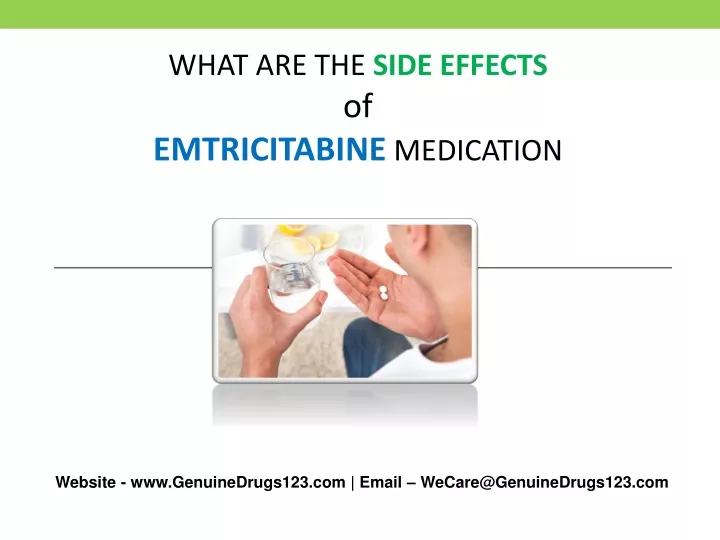 WHAT ARE THE SIDE EFFECTS
of
EMTRICITABINE MEDICATION

Website - www.GenuineDrugs123.com | Email – WeCare@GenuineDrugs123.com